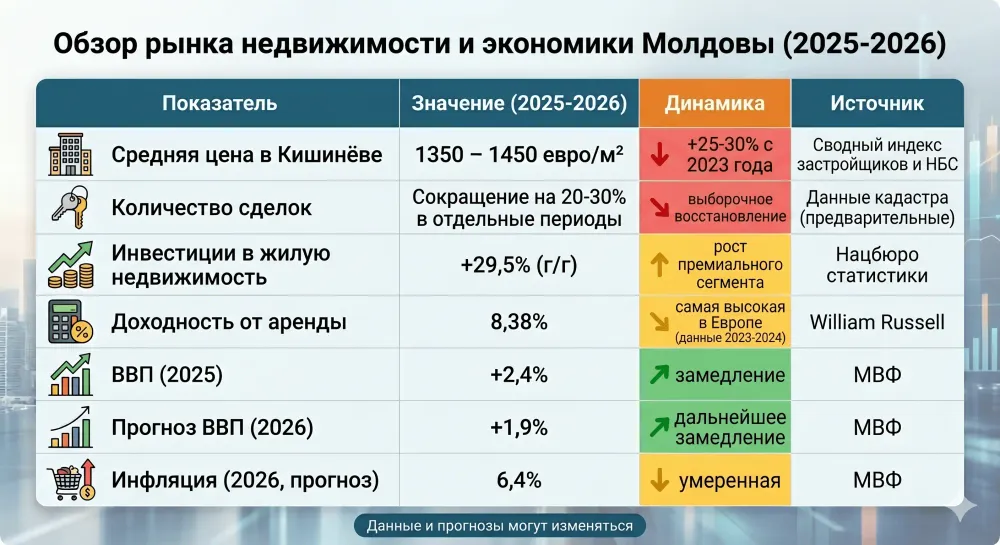 Обзор рынка недвижимости и экономики Молдовы (2025-2026)

| Показатель | Значение (2025-2026) | Динамика | Источник |
|---|---|---|---|
| Средняя цена в Кишинёве | 1350 – 1450 евро/м² | +25-30% с 2023 года | Сводный индекс застройщиков и НБС |
| Количество сделок | Сокращение на 20-30% в отдельные периоды | выборочное восстановление | Данные кадастра (предварительные) |
| Инвестиции в жилую недвижимость | +29,5% (г/г) | рост премиального сегмента | Нацбюро статистики |
| Доходность от аренды | 8,38% | самая высокая в Европе (данные 2023-2024) | William Russell |
| ВВП (2025) | +2,4% | замедление | МВФ |
| Прогноз ВВП (2026) | +1,9% | дальнейшее замедление | МВФ |
| Инфляция (2026, прогноз) | 6,4% | умеренная | МВФ |

Данные и прогнозы могут изменяться